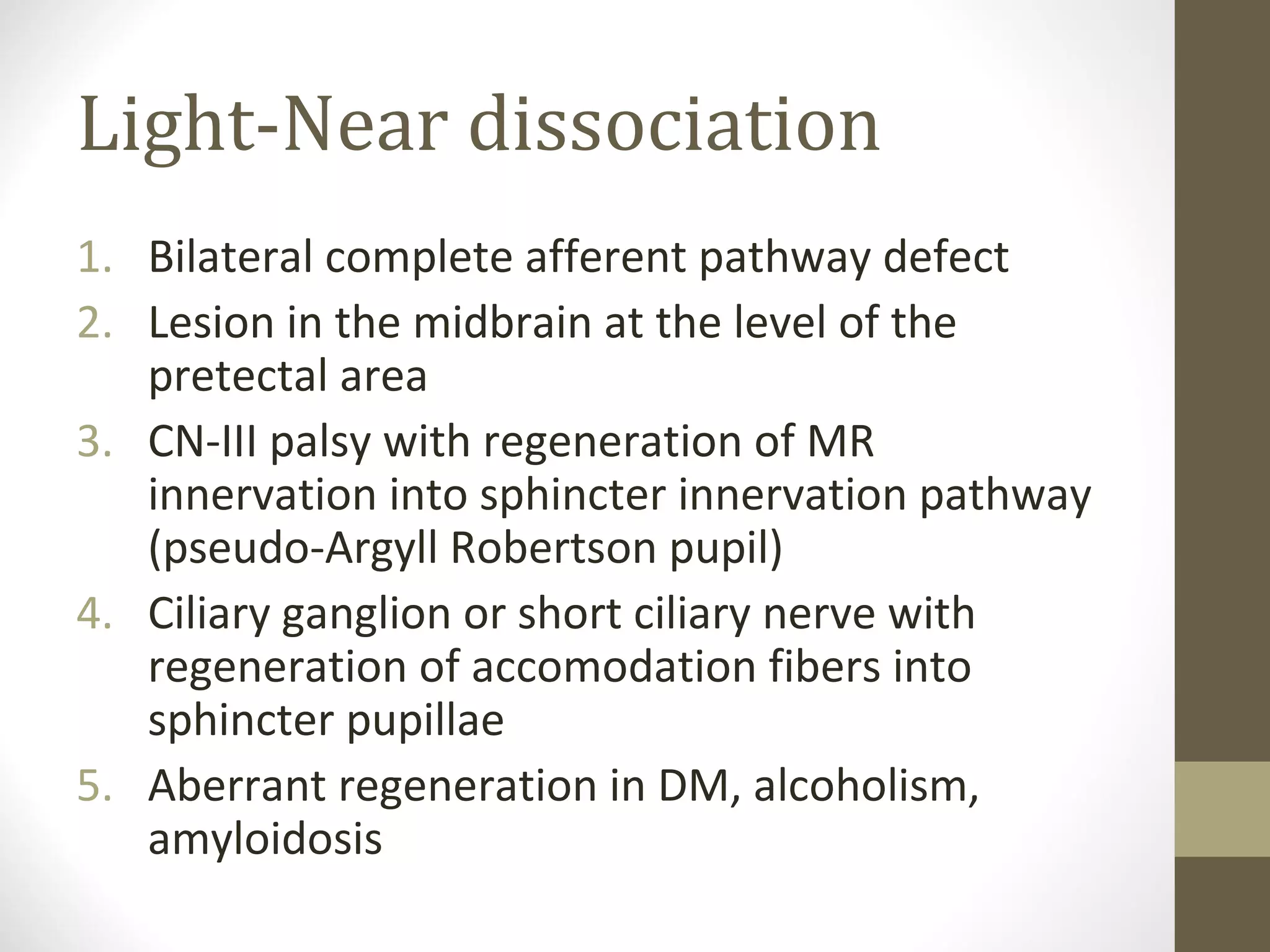 Light-Near dissociation

1. Bilateral complete afferent pathway defect
2. Lesion in the midbrain at the level of the pretectal area
3. CN-III palsy with regeneration of MR innervation into sphincter innervation pathway (pseudo-Argyll Robertson pupil)
4. Ciliary ganglion or short ciliary nerve with regeneration of accomodation fibers into sphincter pupillae
5. Aberrant regeneration in DM, alcoholism, amyloidosis